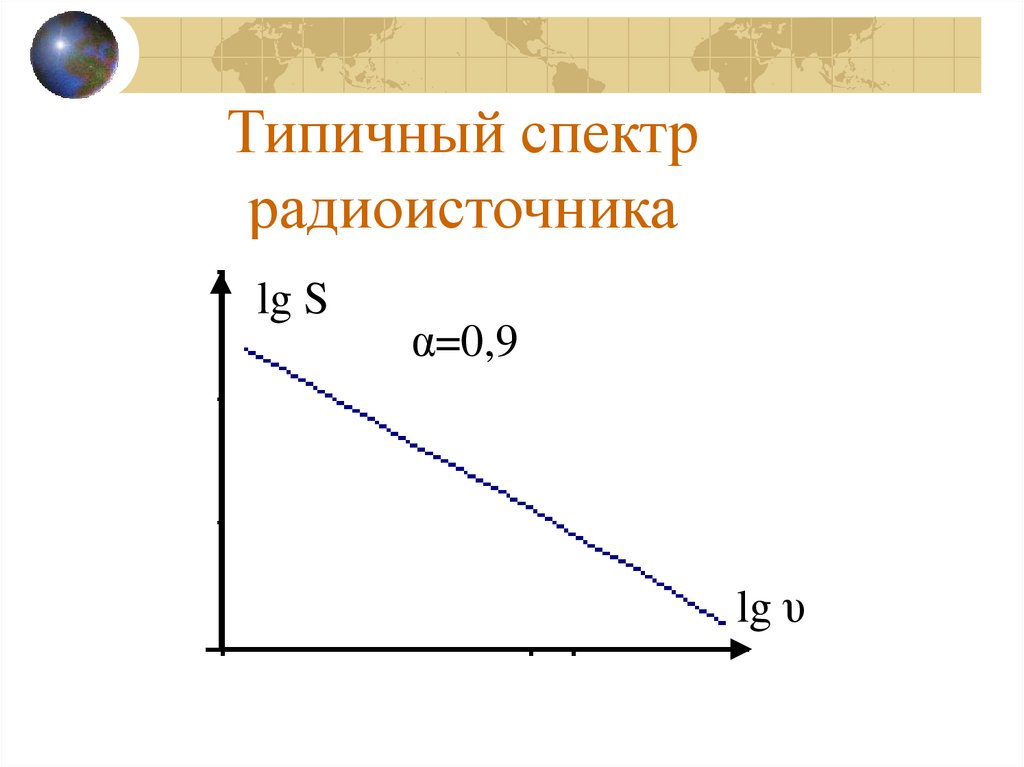 Типичный спектр радиоисточника

lg S

α=0,9

lg υ